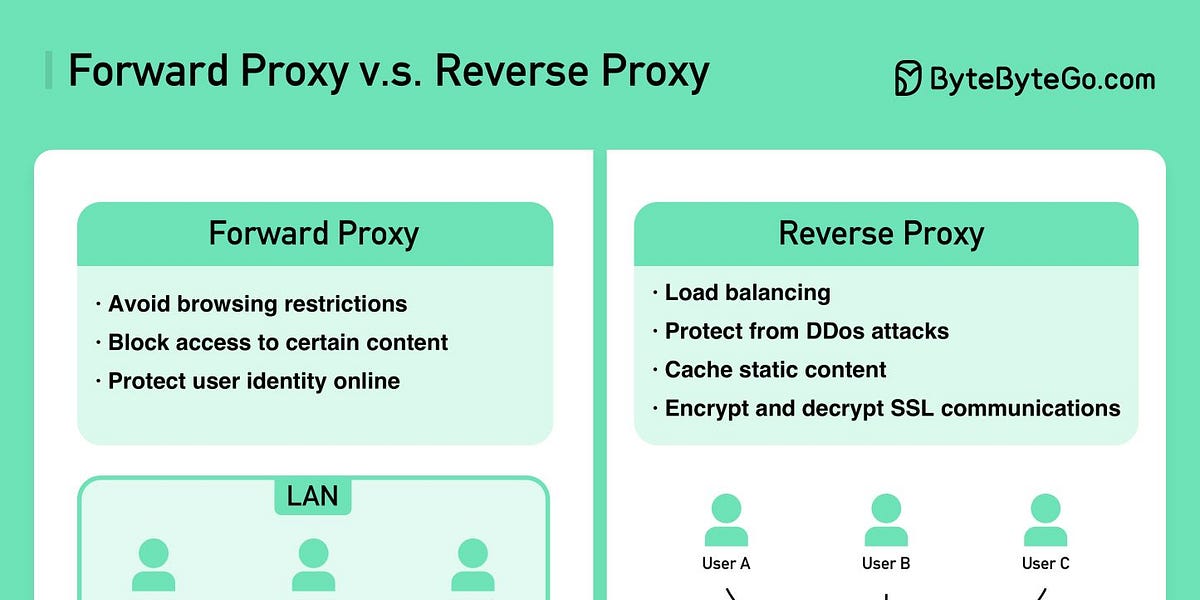 Forward Proxy v.s. Reverse Proxy

ByteByteGo.com

Forward Proxy

· Avoid browsing restrictions
· Block access to certain content
· Protect user identity online

LAN

Reverse Proxy

· Load balancing
· Protect from DDos attacks
· Cache static content
· Encrypt and decrypt SSL communications

User A

User B

User C